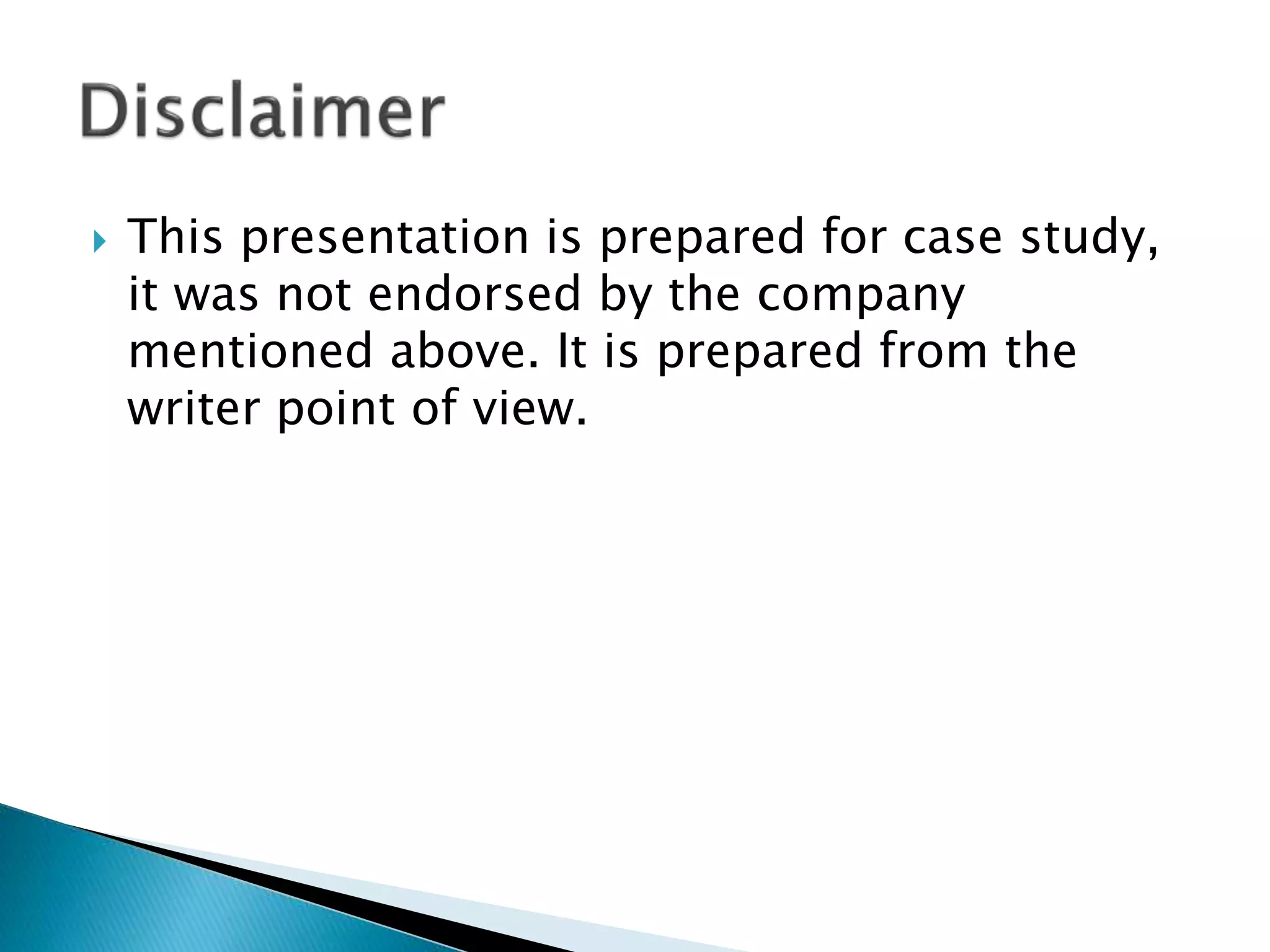 Disclaimer

This presentation is prepared for case study, it was not endorsed by the company mentioned above. It is prepared from the writer point of view.